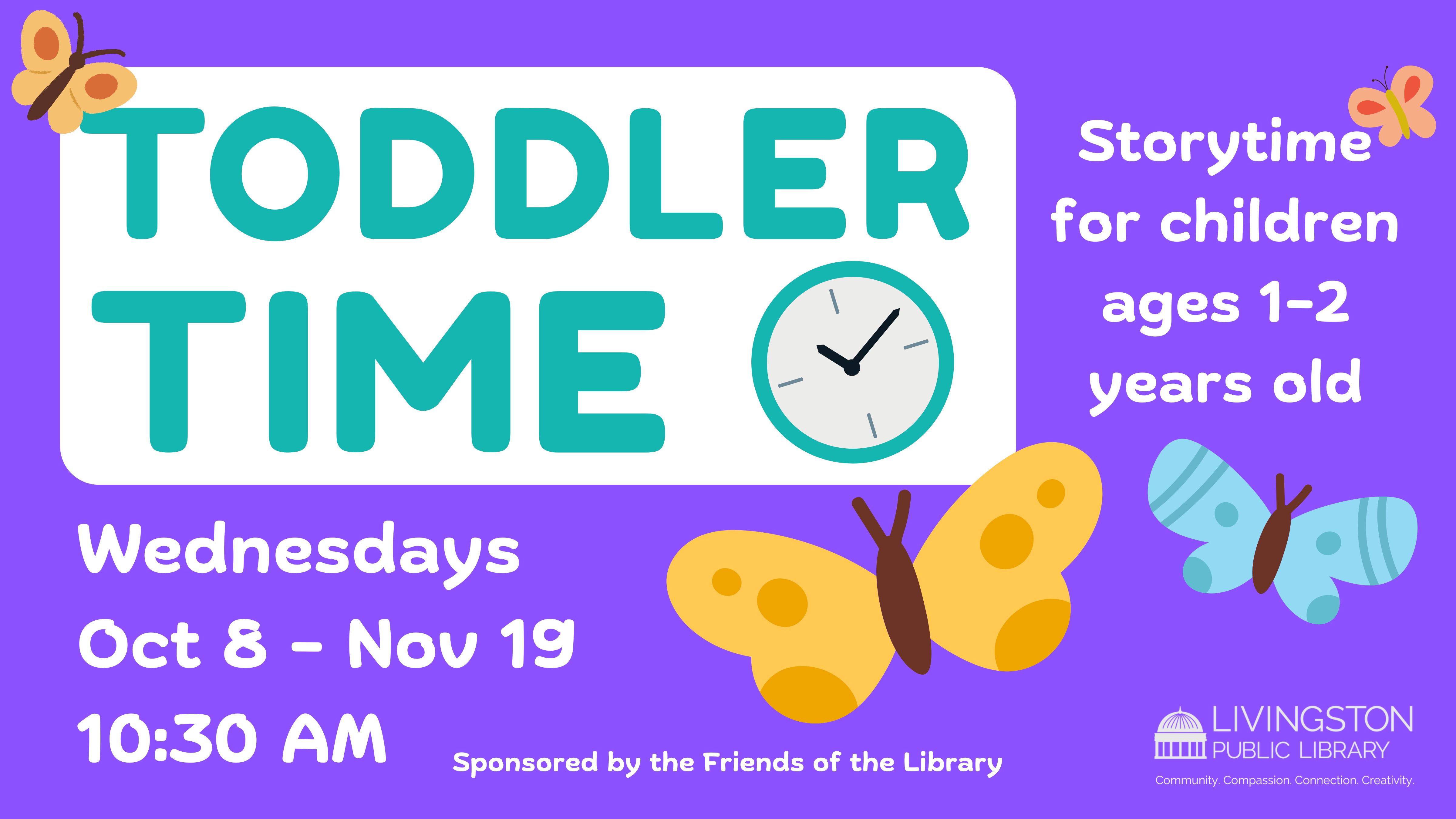 TODDLER TIME

Storytime for children ages 1-2 years old

Wednesdays
Oct 8 - Nov 19
10:30 AM

Sponsored by the Friends of the Library

LIVINGSTON PUBLIC LIBRARY
Community. Compassion. Connection. Creativity.